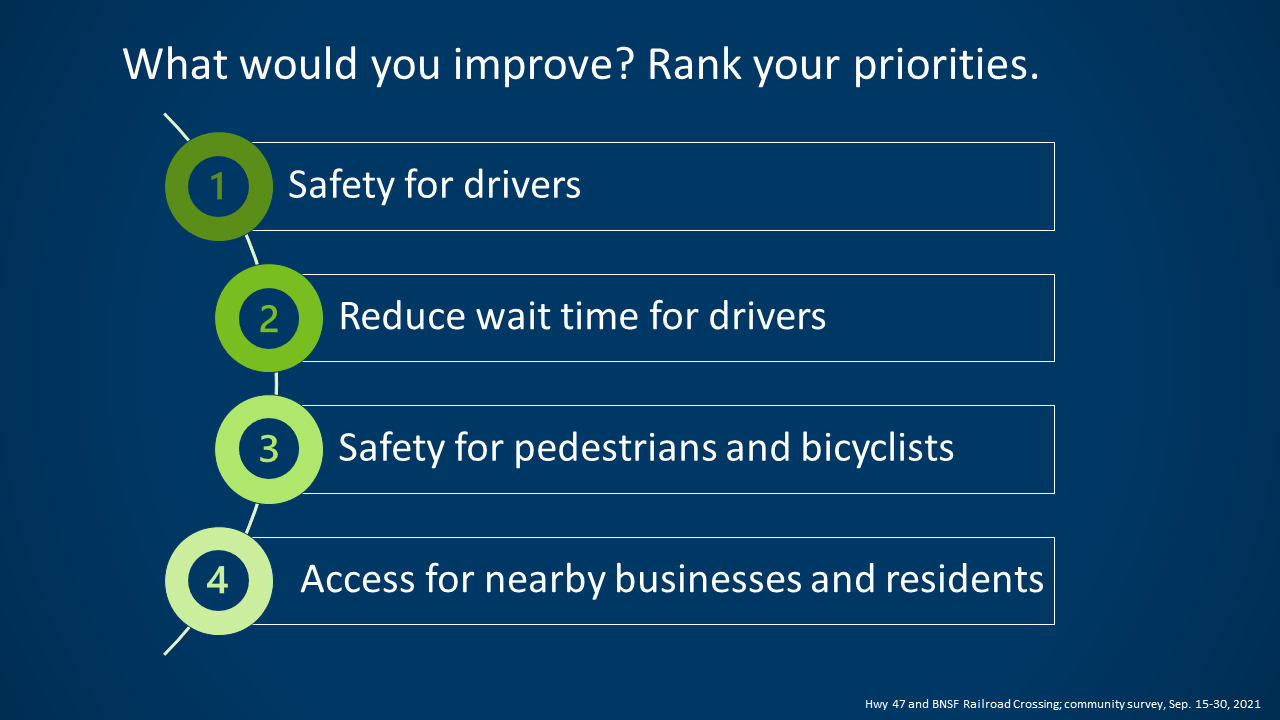 What would you improve? Rank your priorities.

1 Safety for drivers

2 Reduce wait time for drivers

3 Safety for pedestrians and bicyclists

4 Access for nearby businesses and residents

Hwy 47 and BNSF Railroad Crossing; community survey, Sep. 15-30, 2021